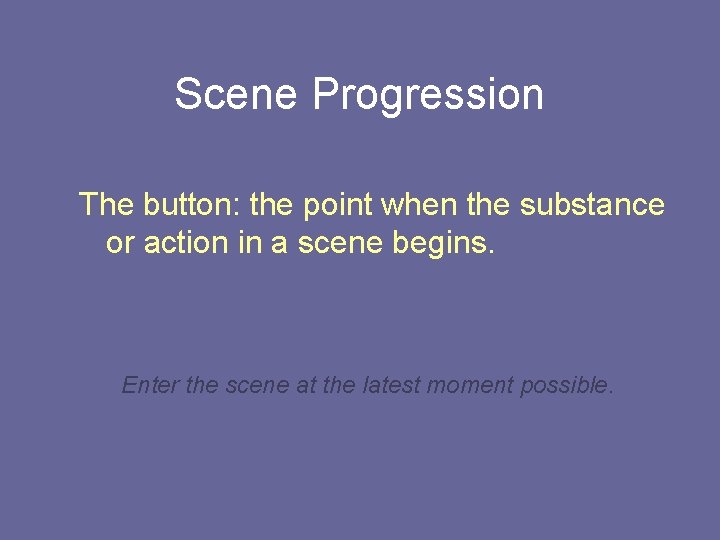 Scene Progression

The button: the point when the substance or action in a scene begins.

Enter the scene at the latest moment possible.